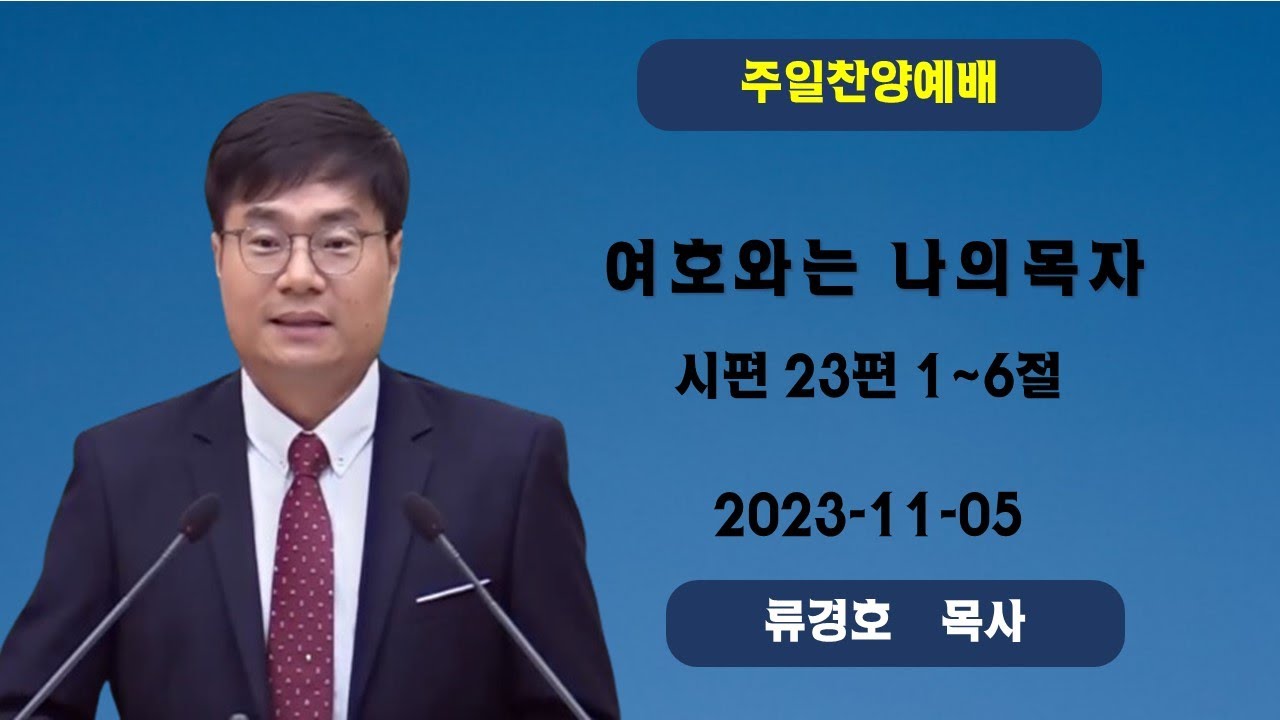 주일찬양예배

여호와는 나의목자

시편 23편 1~6절

2023-11-05

류경호 목사